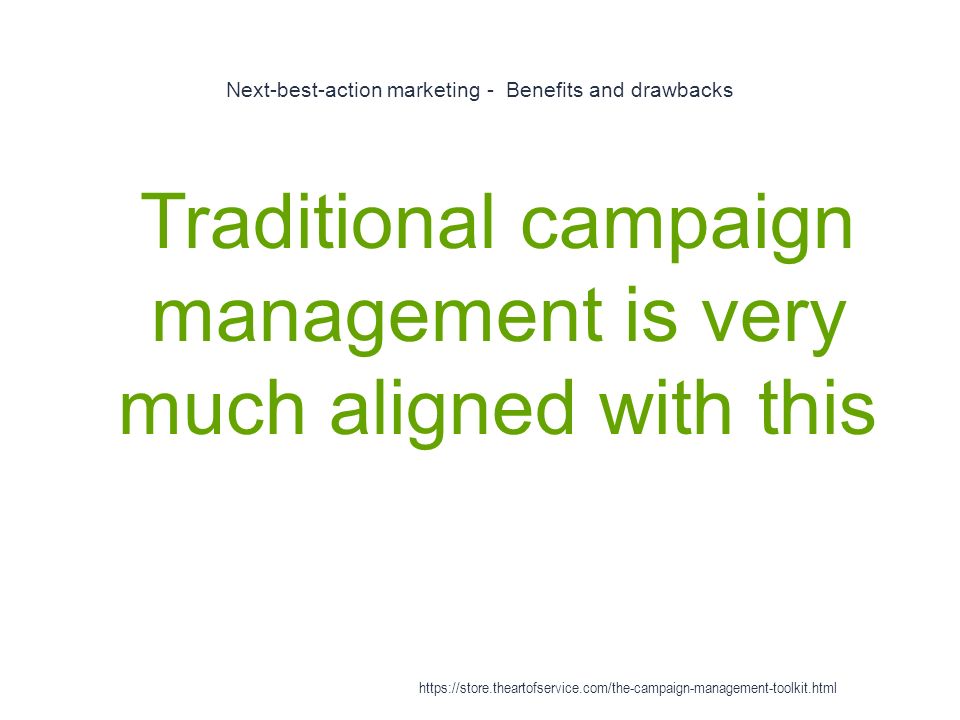 Next-best-action marketing -  Benefits and drawbacks

Traditional campaign management is very much aligned with this

https://store.theartofservice.com/the-campaign-management-toolkit.html